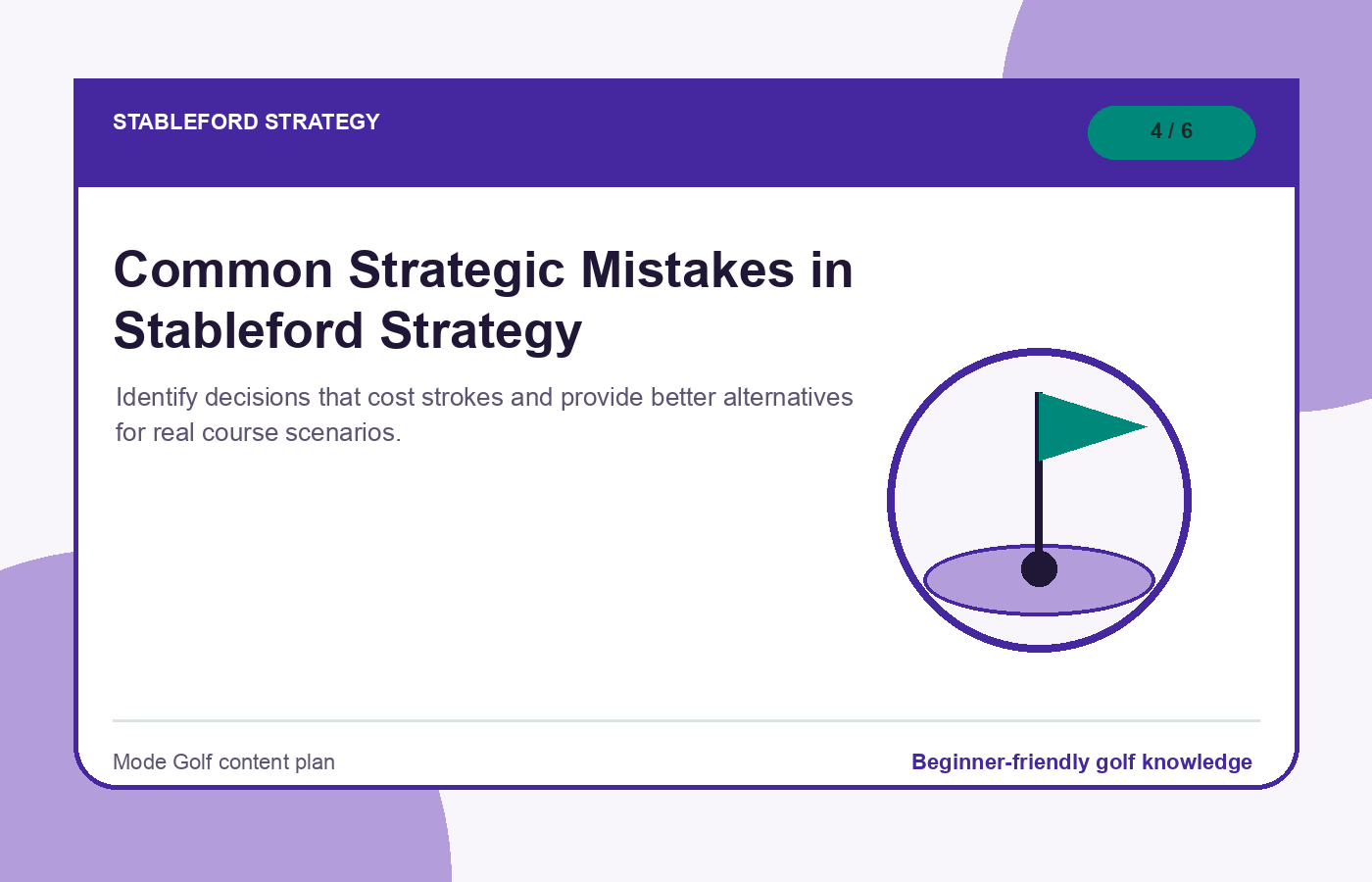 STABLEFORD STRATEGY

4 / 6

Common Strategic Mistakes in Stableford Strategy

Identify decisions that cost strokes and provide better alternatives for real course scenarios.

Mode Golf content plan

Beginner-friendly golf knowledge